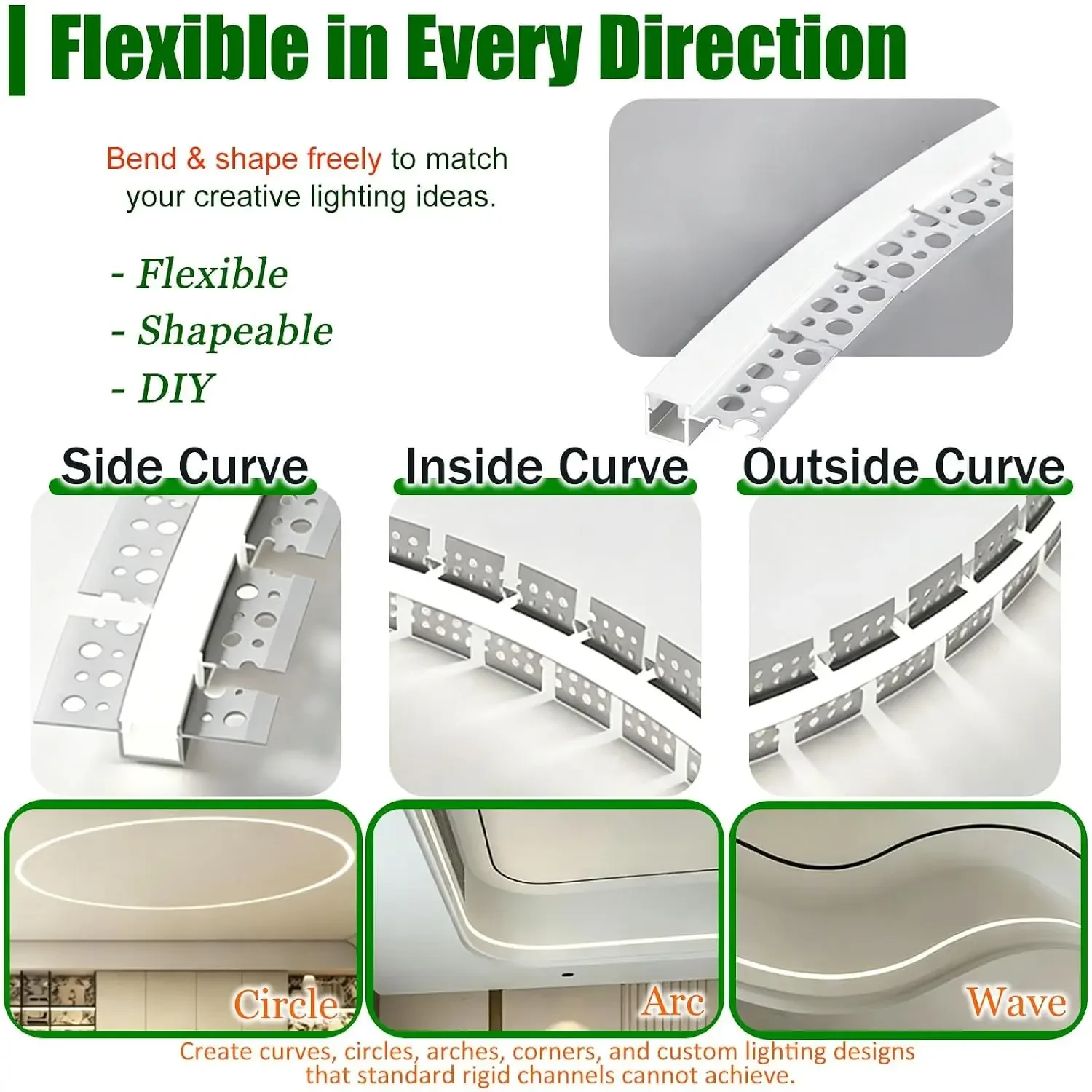 Flexible in Every Direction

Bend & shape freely to match your creative lighting ideas.

- Flexible
- Shapeable
- DIY

Side Curve

Inside Curve

Outside Curve

Circle

Arc

Wave

Create curves, circles, arches, corners, and custom lighting designs that standard rigid channels cannot achieve.